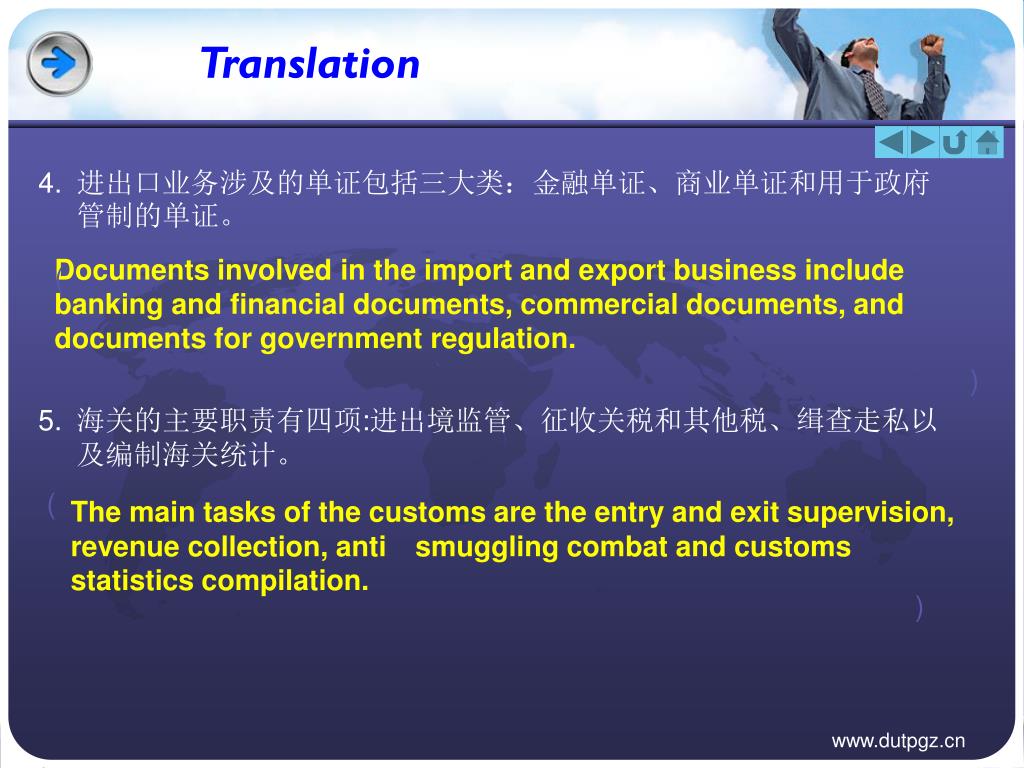 Translation

4. 进出口业务涉及的单证包括三大类：金融单证、商业单证和用于政府管制的单证。

Documents involved in the import and export business include banking and financial documents, commercial documents, and documents for government regulation.

5. 海关的主要职责有四项:进出境监管、征收关税和其他税、缉查走私以及编制海关统计。

The main tasks of the customs are the entry and exit supervision, revenue collection, anti smuggling combat and customs statistics compilation.

www.dutpgz.cn